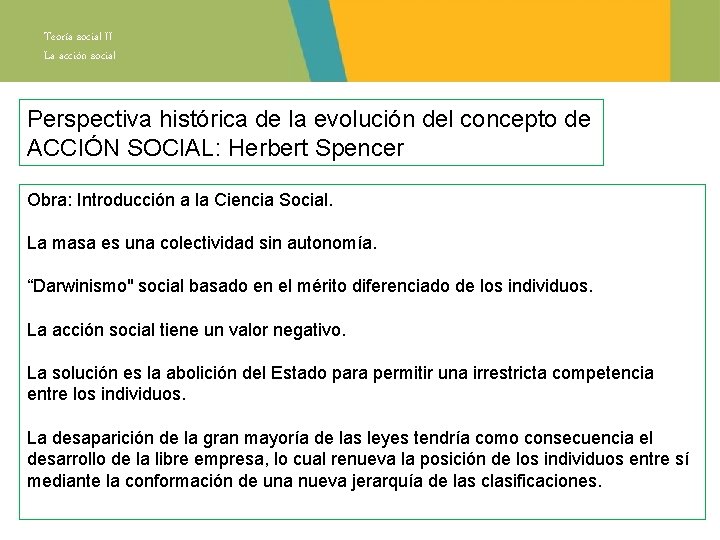 Teoría social II
La acción social

Perspectiva histórica de la evolución del concepto de ACCIÓN SOCIAL: Herbert Spencer

Obra: Introducción a la Ciencia Social.

La masa es una colectividad sin autonomía.

“Darwinismo" social basado en el mérito diferenciado de los individuos.

La acción social tiene un valor negativo.

La solución es la abolición del Estado para permitir una irrestricta competencia entre los individuos.

La desaparición de la gran mayoría de las leyes tendría como consecuencia el desarrollo de la libre empresa, lo cual renueva la posición de los individuos entre sí mediante la conformación de una nueva jerarquía de las clasificaciones.